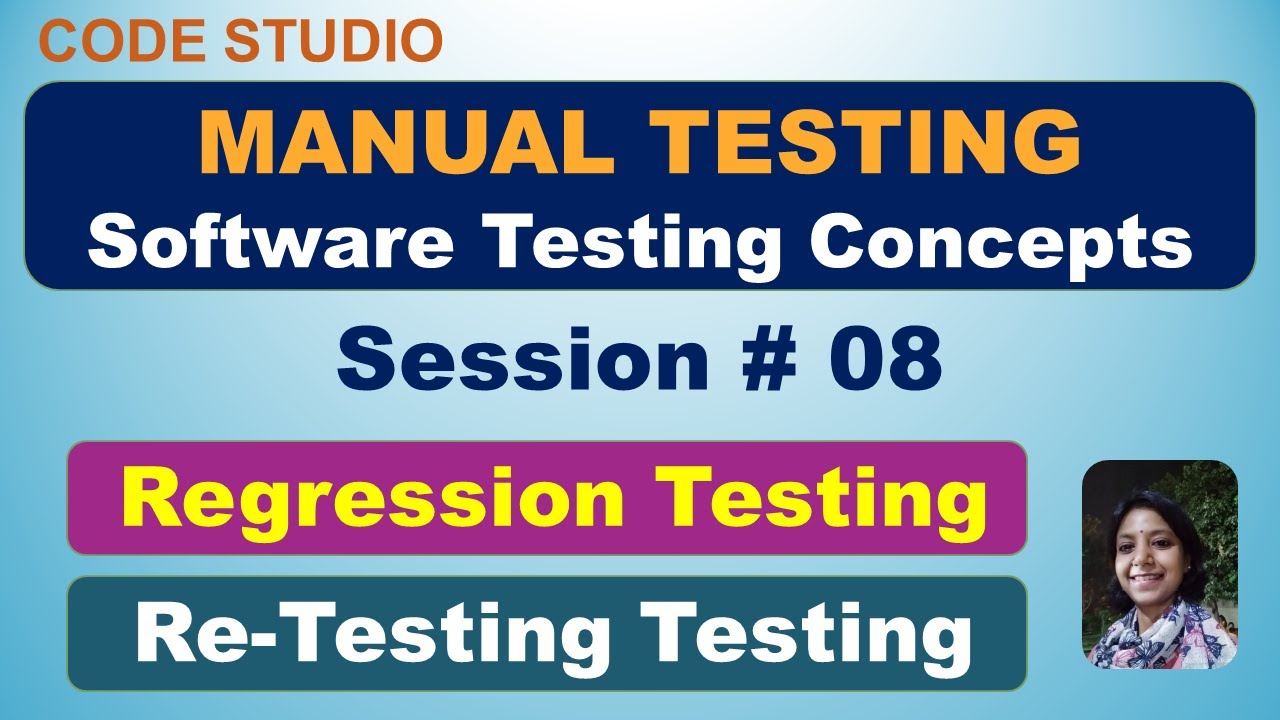 CODE STUDIO

MANUAL TESTING
Software Testing Concepts

Session # 08

Regression Testing

Re-Testing Testing